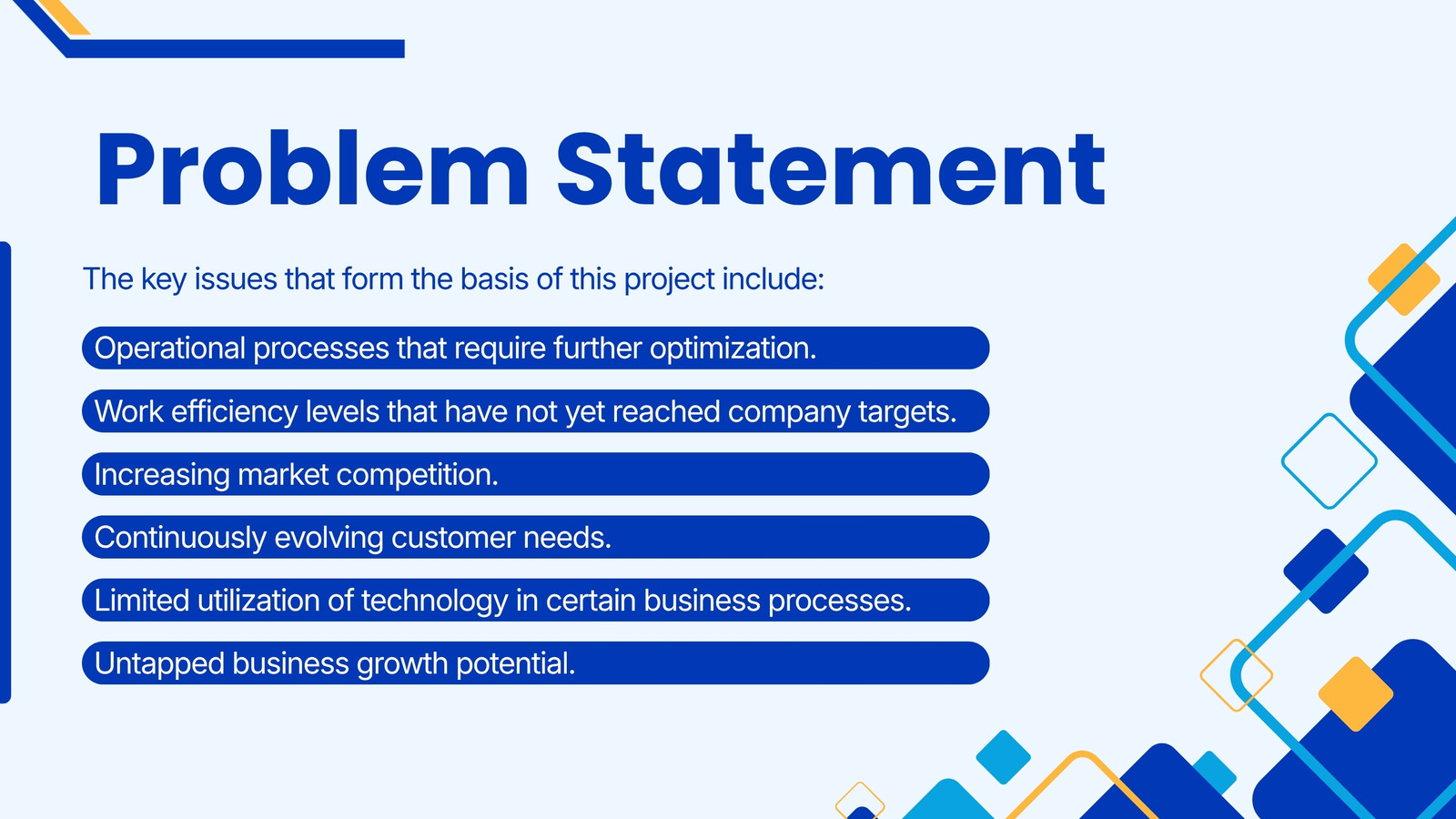 Problem Statement

The key issues that form the basis of this project include:

Operational processes that require further optimization.

Work efficiency levels that have not yet reached company targets.

Increasing market competition.

Continuously evolving customer needs.

Limited utilization of technology in certain business processes.

Untapped business growth potential.